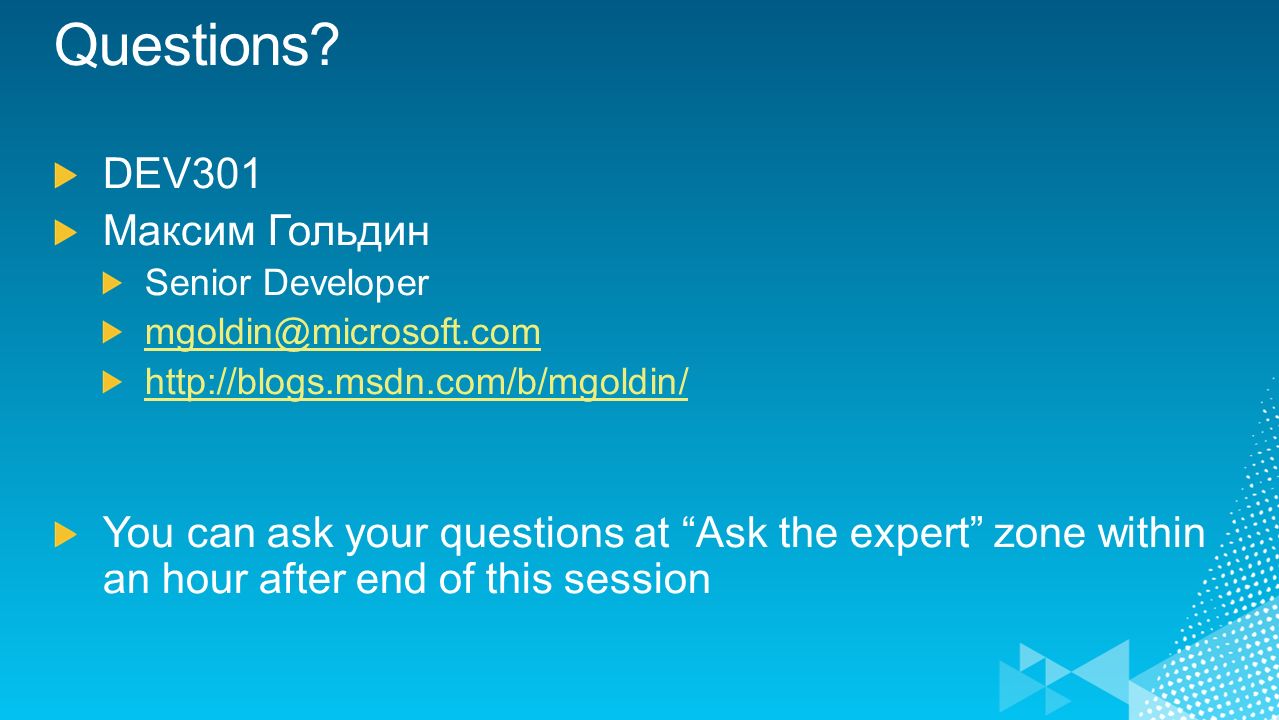 Questions?

DEV301

Максим Гольдин

Senior Developer

mgoldin@microsoft.com

http://blogs.msdn.com/b/mgoldin/

You can ask your questions at “Ask the expert” zone within an hour after end of this session